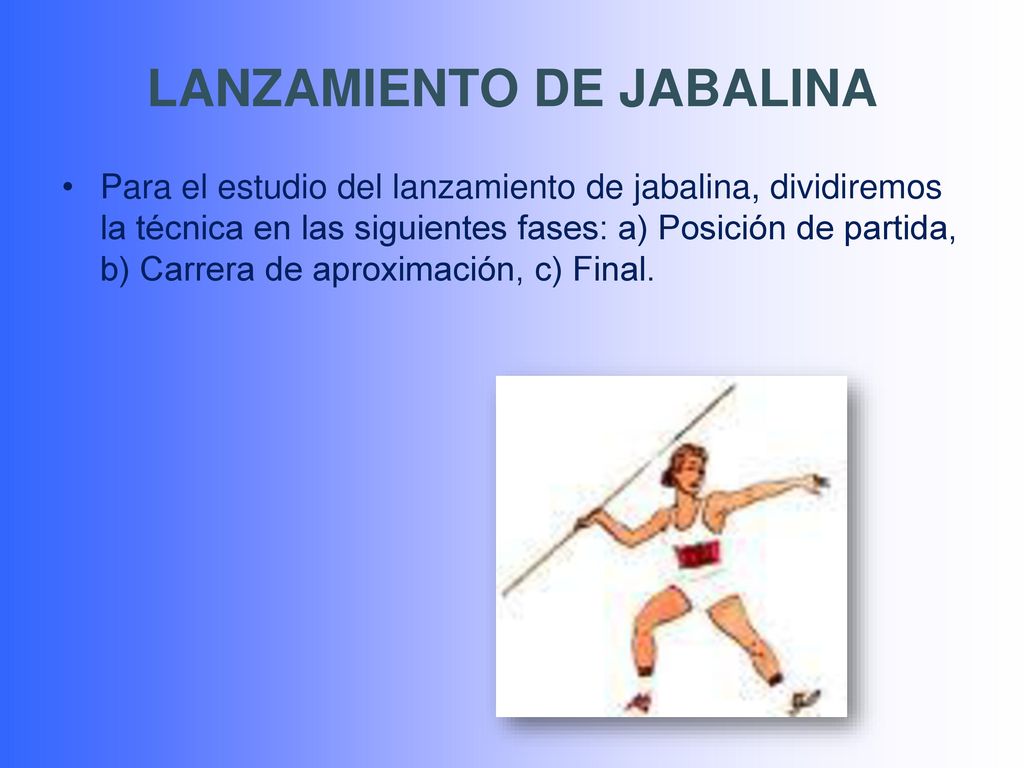 LANZAMIENTO DE JABALINA

• Para el estudio del lanzamiento de jabalina, dividiremos la técnica en las siguientes fases: a) Posición de partida, b) Carrera de aproximación, c) Final.